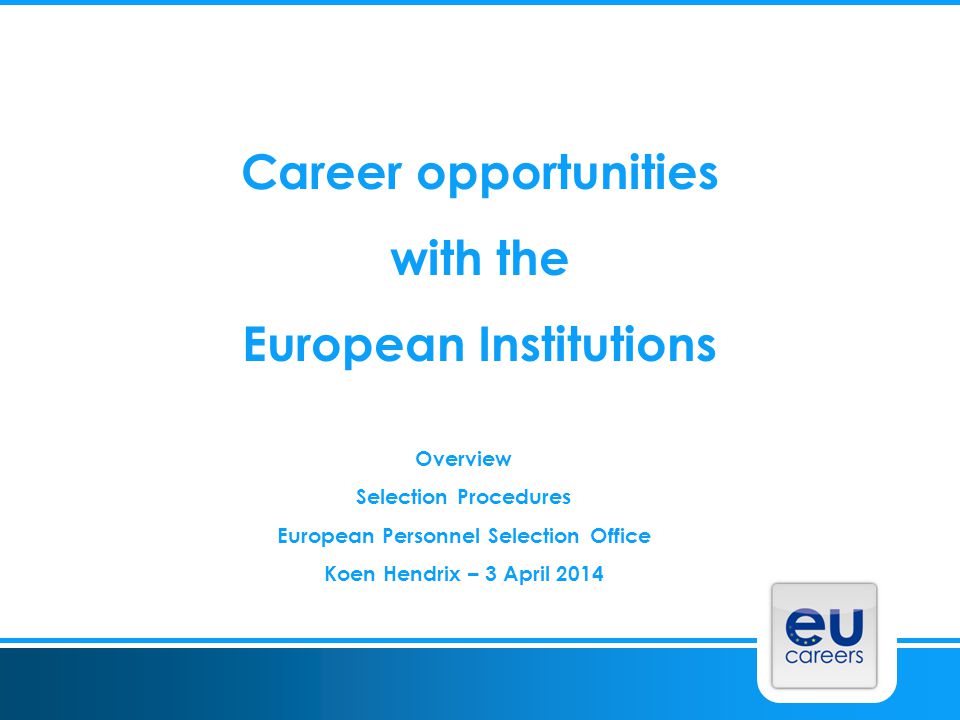 Career opportunities

with the

European Institutions

Overview

Selection Procedures

European Personnel Selection Office

Koen Hendrix – 3 April 2014

eu
careers